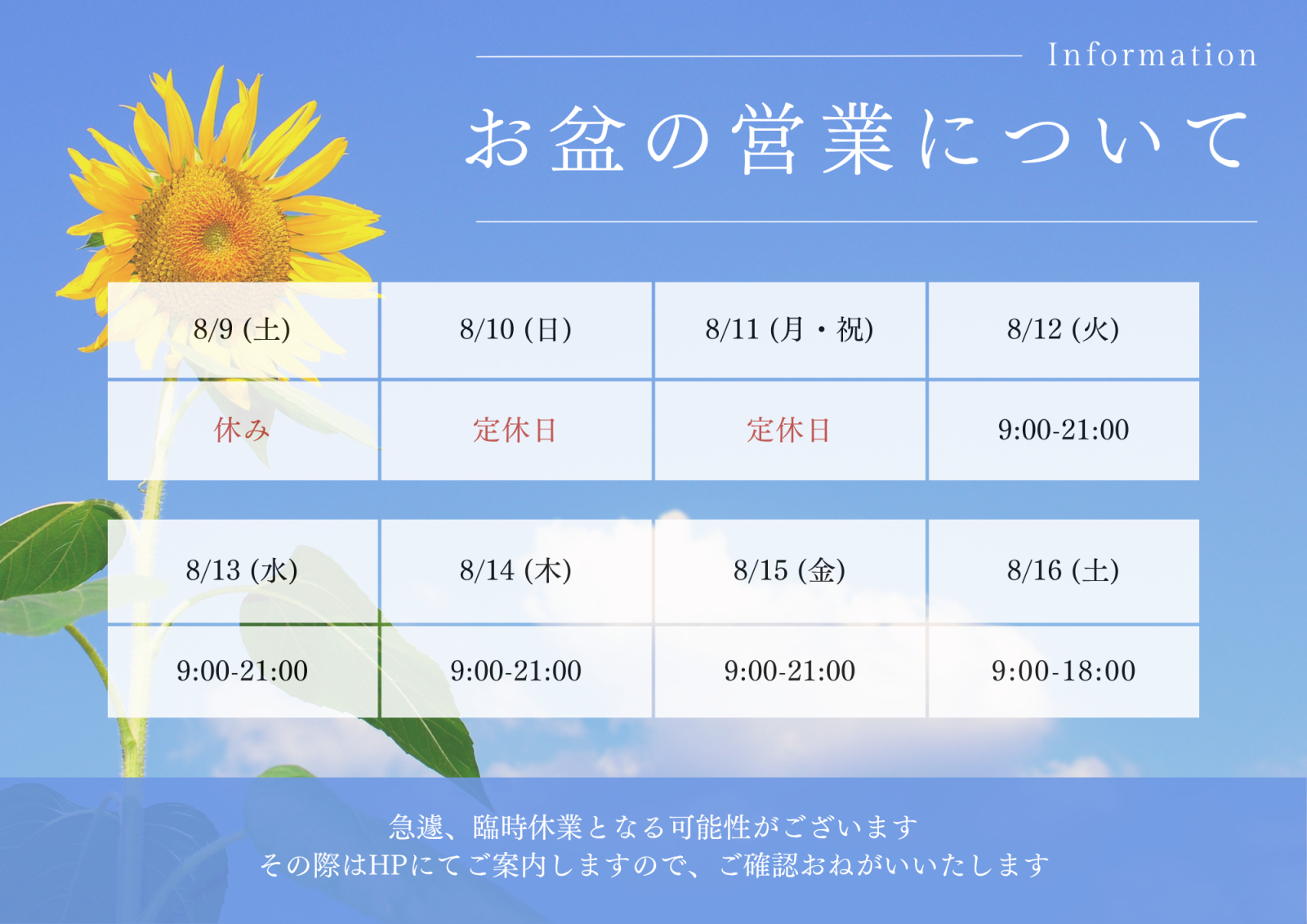 Information

お盆の営業について

| 8/9 (土) | 8/10 (日) | 8/11 (月・祝) | 8/12 (火) |
|---|---|---|---|
| 休み | 定休日 | 定休日 | 9:00-21:00 |

| 8/13 (水) | 8/14 (木) | 8/15 (金) | 8/16 (土) |
|---|---|---|---|
| 9:00-21:00 | 9:00-21:00 | 9:00-21:00 | 9:00-18:00 |

急遽、臨時休業となる可能性がございます
その際はHPにてご案内しますので、ご確認おねがいいたします